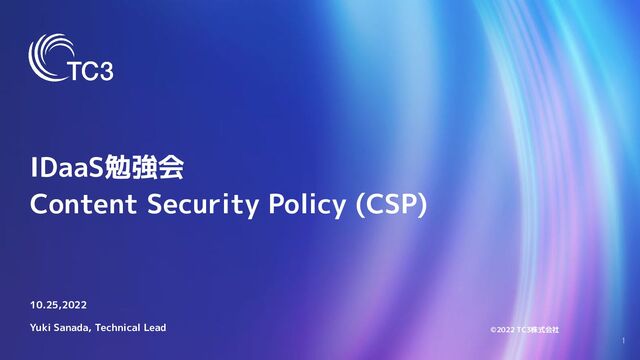 TC3

IDaaS勉強会
Content Security Policy (CSP)

10.25,2022

Yuki Sanada, Technical Lead

©2022 TC3株式会社

1